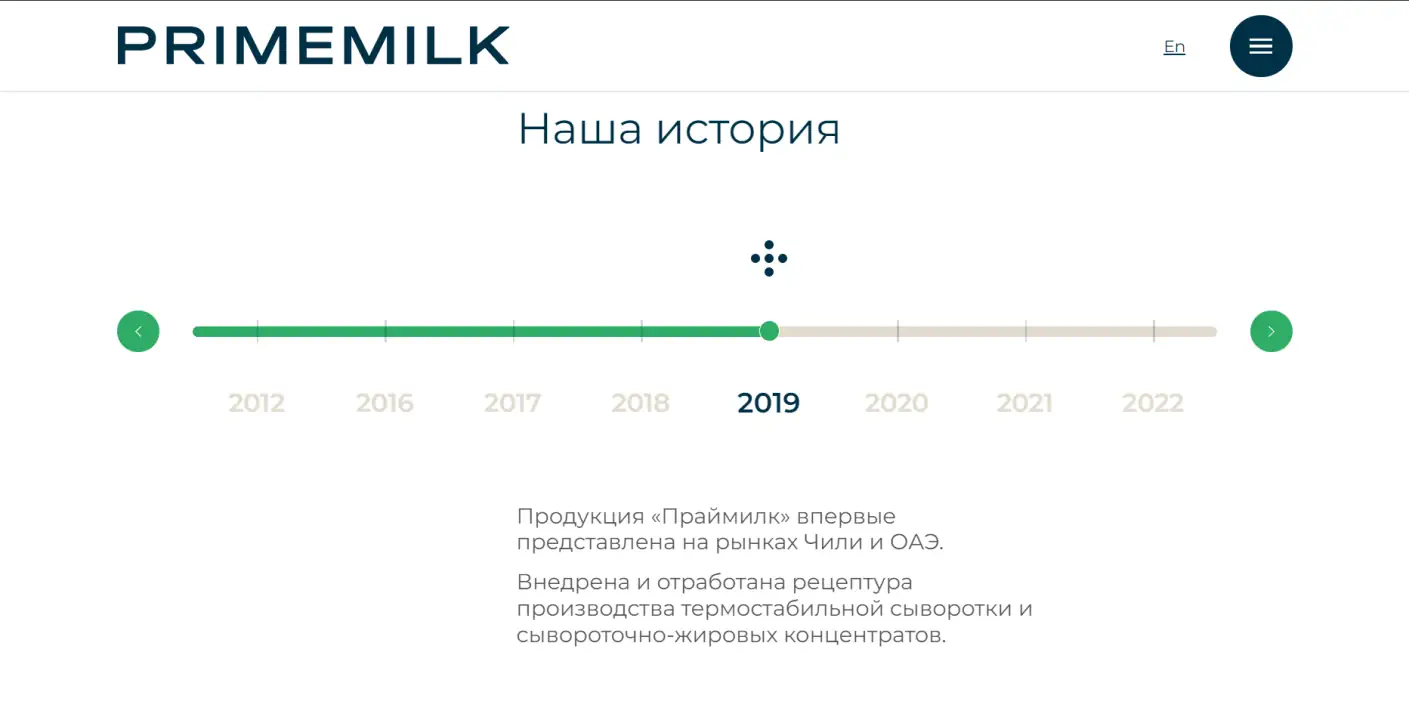 PRIMEMILK

En

Наша история

2012 2016 2017 2018 2019 2020 2021 2022

Продукция «Праймилк» впервые представлена на рынках Чили и ОАЭ.

Внедрена и отработана рецептура производства термостабильной сыворотки и сывороточно-жировых концентратов.